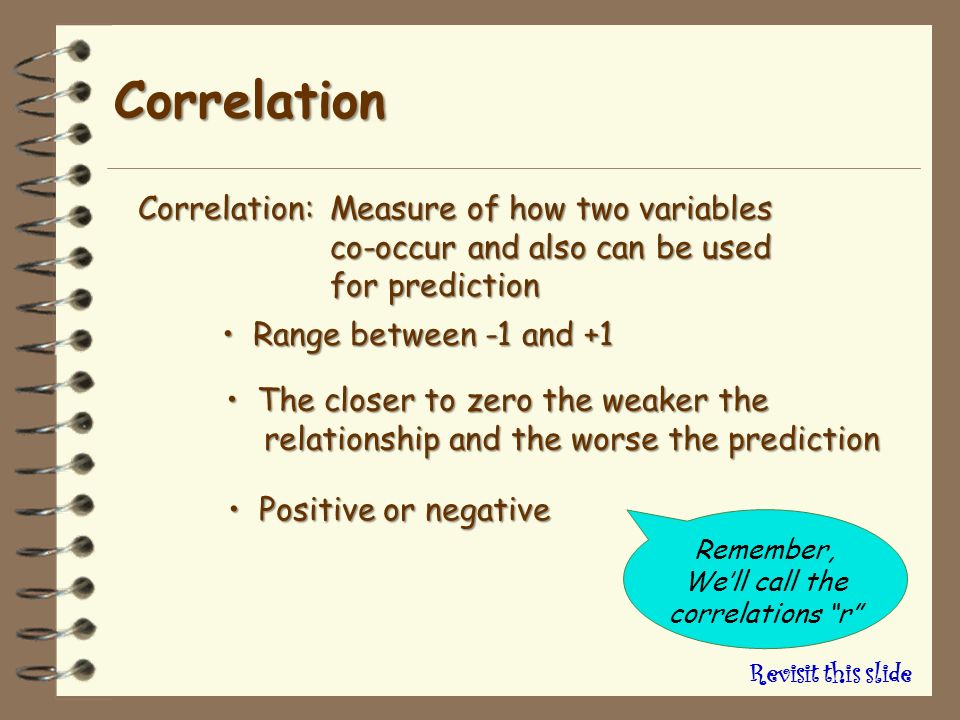 Correlation

Correlation: Measure of how two variables co-occur and also can be used for prediction

• Range between -1 and +1

• The closer to zero the weaker the relationship and the worse the prediction

• Positive or negative

Remember, We'll call the correlations "r"

Revisit this slide